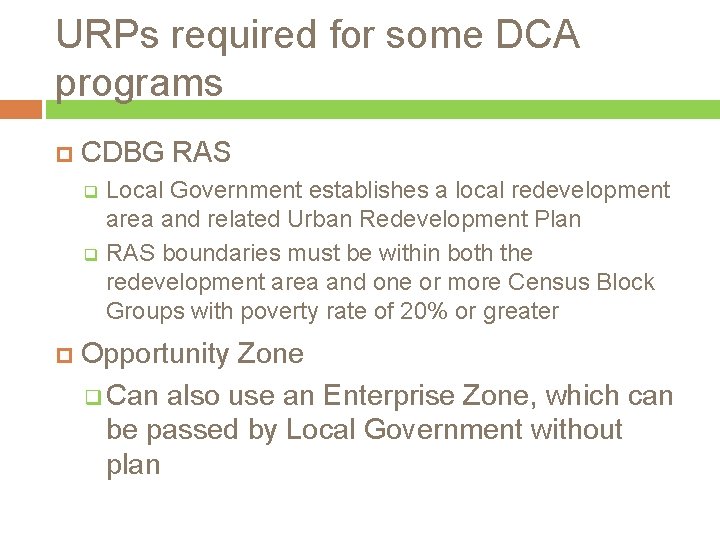 URPs required for some DCA programs

CDBG RAS

Local Government establishes a local redevelopment area and related Urban Redevelopment Plan

RAS boundaries must be within both the redevelopment area and one or more Census Block Groups with poverty rate of 20% or greater

Opportunity Zone

Can also use an Enterprise Zone, which can be passed by Local Government without plan